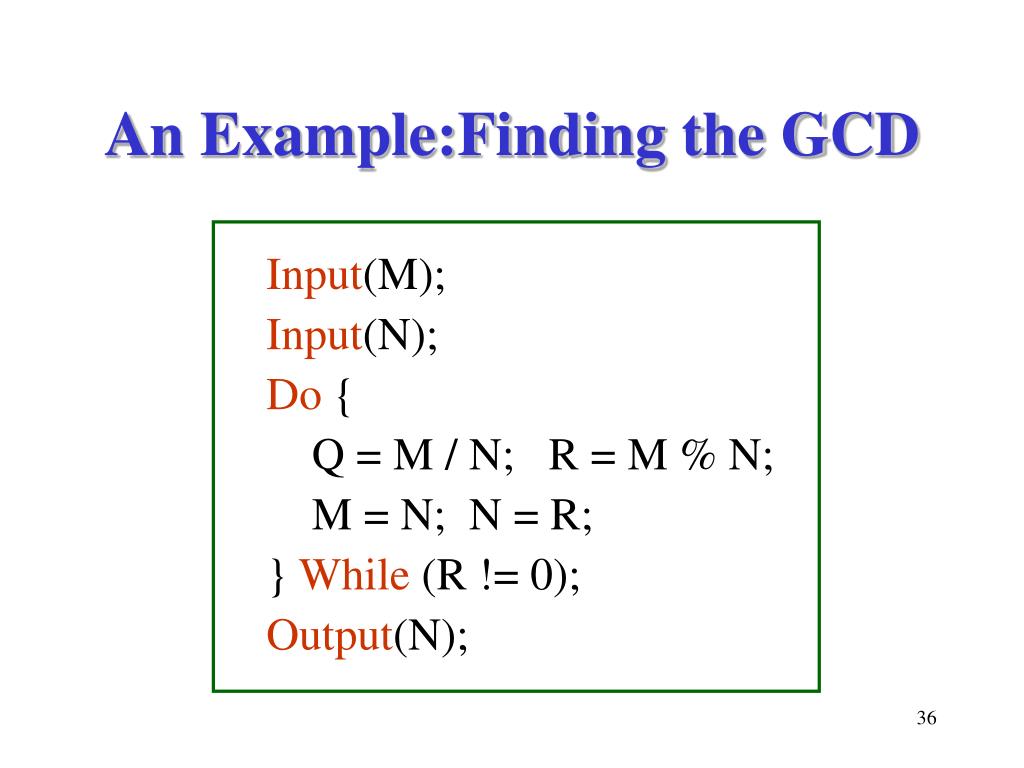 An Example:Finding the GCD

Input(M);
Input(N);
Do {
Q = M / N;   R = M % N;
M = N;  N = R;
} While (R != 0);
Output(N);

36